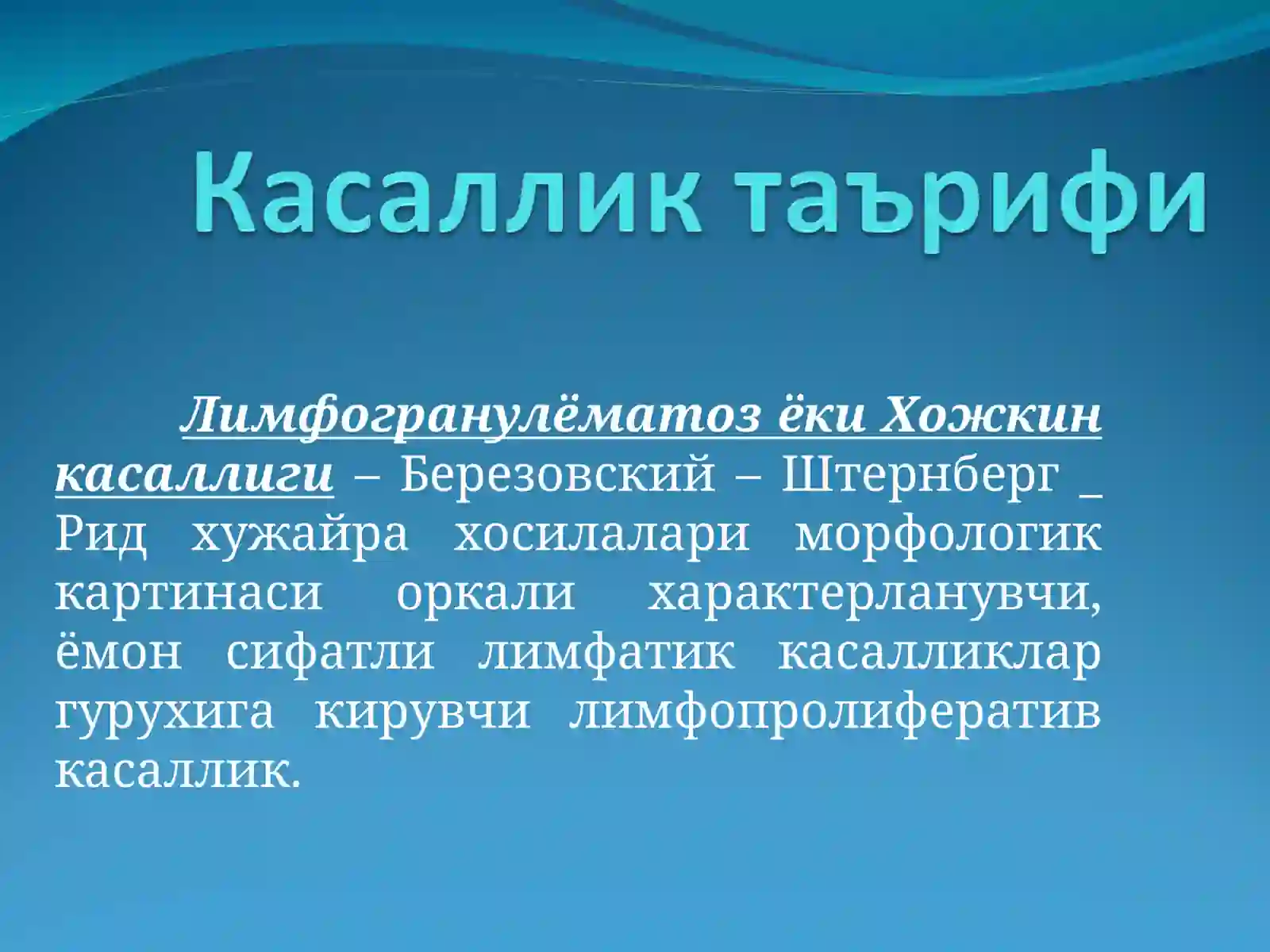 Касаллик таърифи

Лимфогранулёматоз ёки Хожкин касаллиги – Березовский – Штернберг _ Рид хужайра хосилалари морфологик картинаси оркали характерланувчи, ёмон сифатли лимфатик касалликлар гурухига кирувчи лимфопролифератив касаллик.